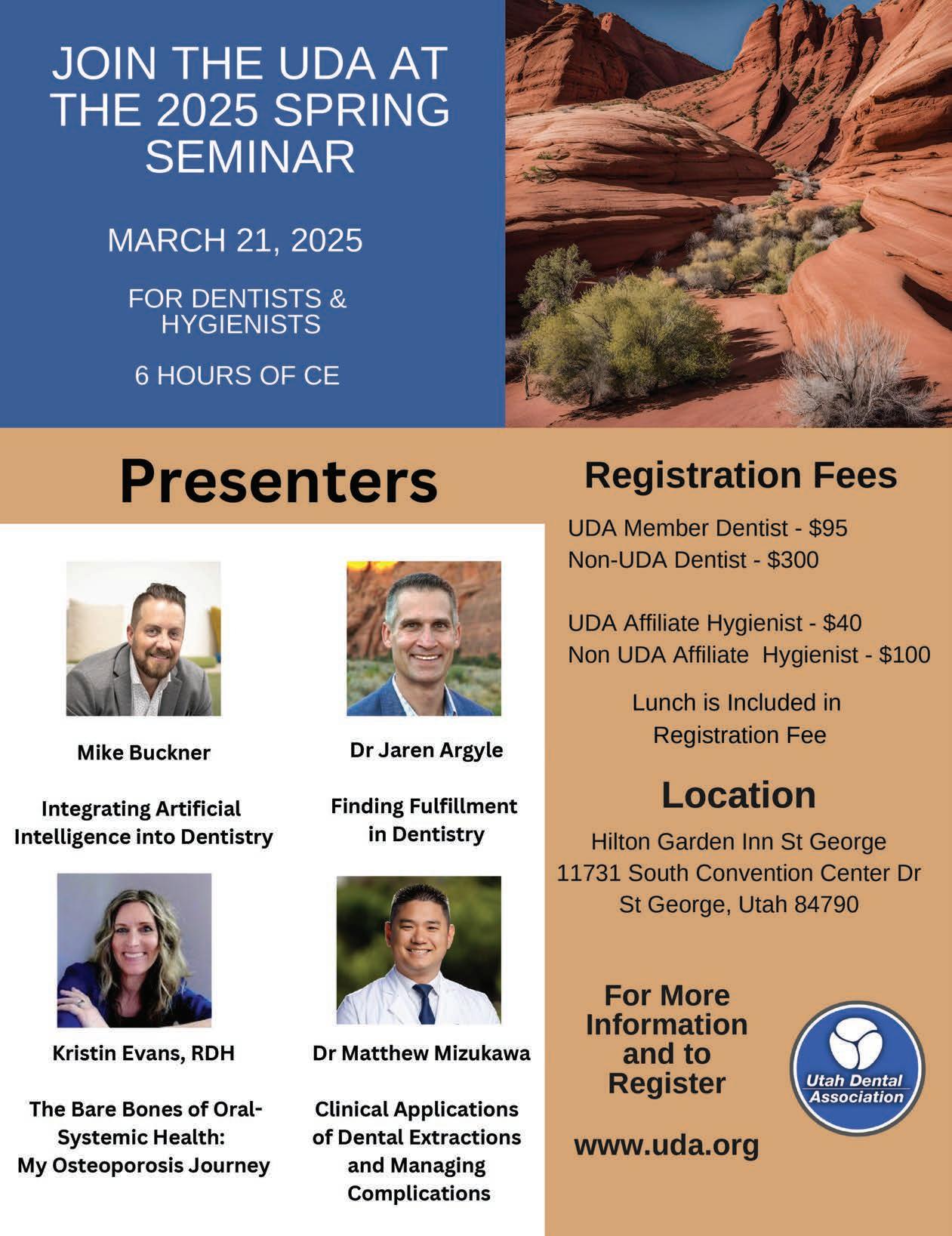 JOIN THE UDA AT THE 2025 SPRING SEMINAR

MARCH 21, 2025

FOR DENTISTS & HYGIENISTS

6 HOURS OF CE

Presenters

Mike Buckner

Integrating Artificial Intelligence into Dentistry

Dr Jaren Argyle

Finding Fulfillment in Dentistry

Kristin Evans, RDH

The Bare Bones of Oral-Systemic Health: My Osteoporosis Journey

Dr Matthew Mizukawa

Clinical Applications of Dental Extractions and Managing Complications

Registration Fees

UDA Member Dentist - $95
Non-UDA Dentist - $300

UDA Affiliate Hygienist - $40
Non UDA Affiliate Hygienist - $100

Lunch is Included in Registration Fee

Location

Hilton Garden Inn St George
11731 South Convention Center Dr
St George, Utah 84790

For More Information and to Register

www.uda.org

Utah Dental Association